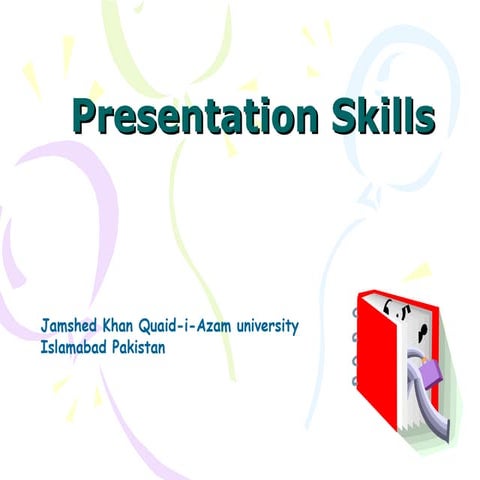 Presentation Skills

Jamshed Khan Quaid-i-Azam university Islamabad Pakistan